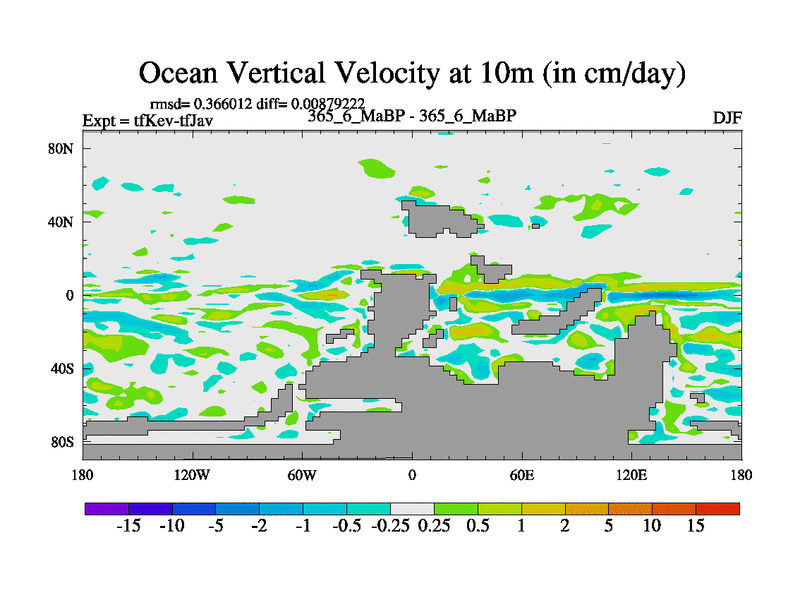 Ocean Vertical Velocity at 10m (in cm/day)

rmsd= 0.366012 diff= 0.00879222
Expt = tfKev-tfJav
365_6_MaBP - 365_6_MaBP
DJF

80N
40N
0
40S
80S

180
120W
60W
0
60E
120E
180

-15 -10 -5 -2 -1 -0.5 -0.25 0.25 0.5 1 2 5 10 15